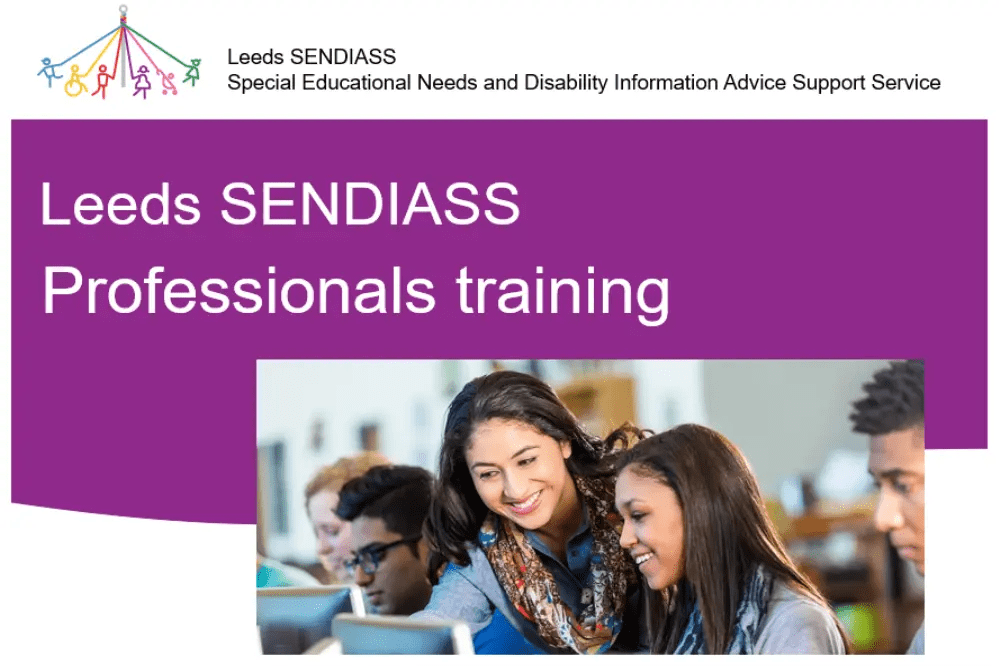 Leeds SENDIASS
Special Educational Needs and Disability Information Advice Support Service

Leeds SENDIASS
Professionals training